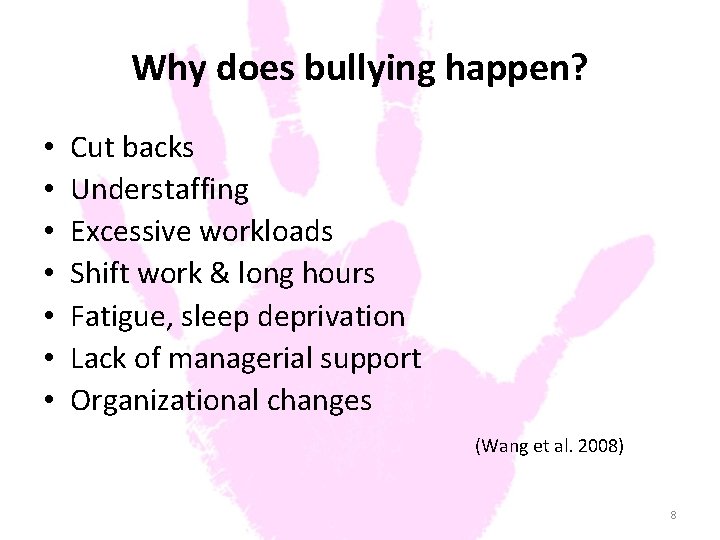 Why does bullying happen?

• Cut backs
• Understaffing
• Excessive workloads
• Shift work & long hours
• Fatigue, sleep deprivation
• Lack of managerial support
• Organizational changes

(Wang et al. 2008)

8